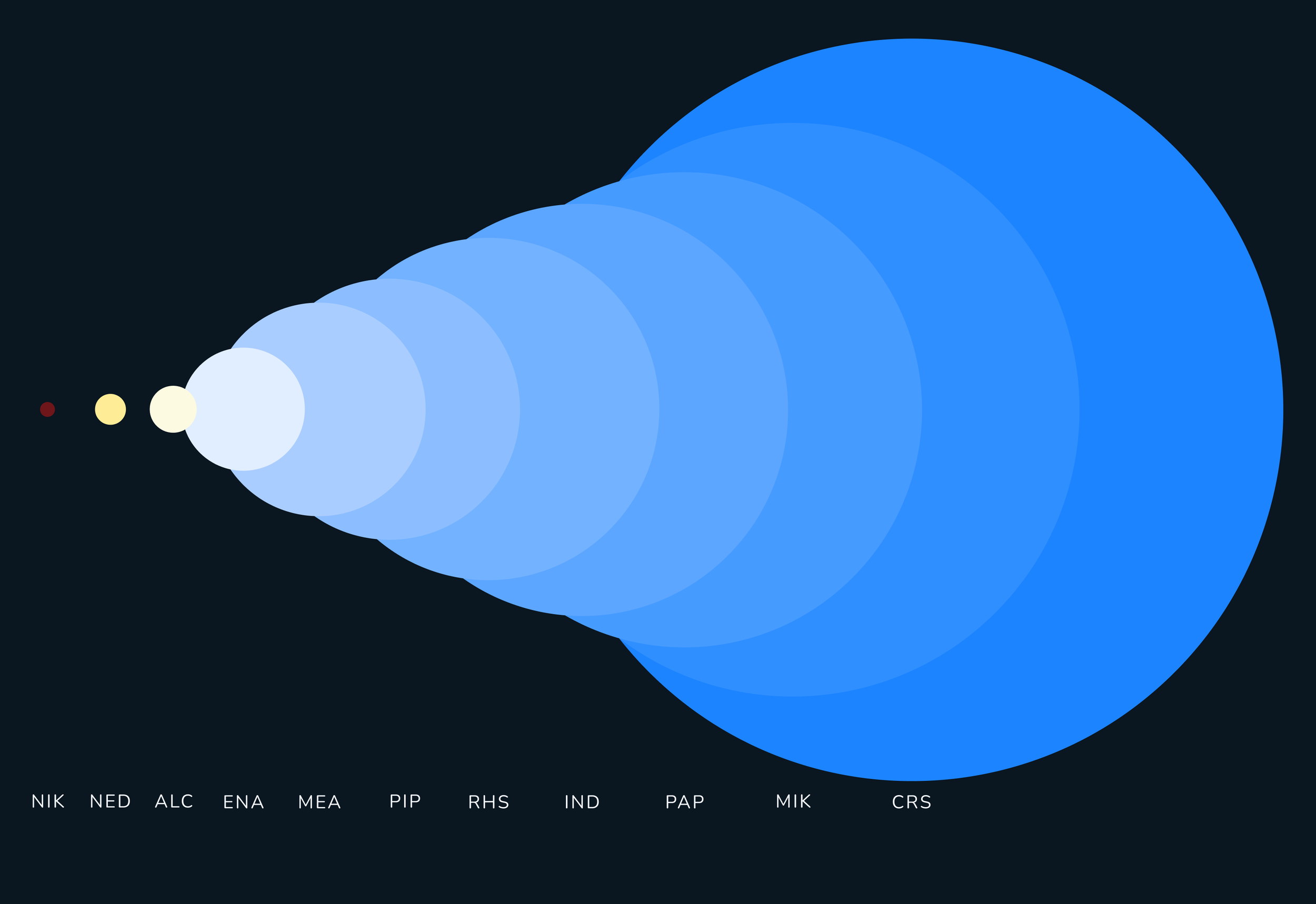 NIK NED ALC ENA MEA PIP RHS IND PAP MIK CRS